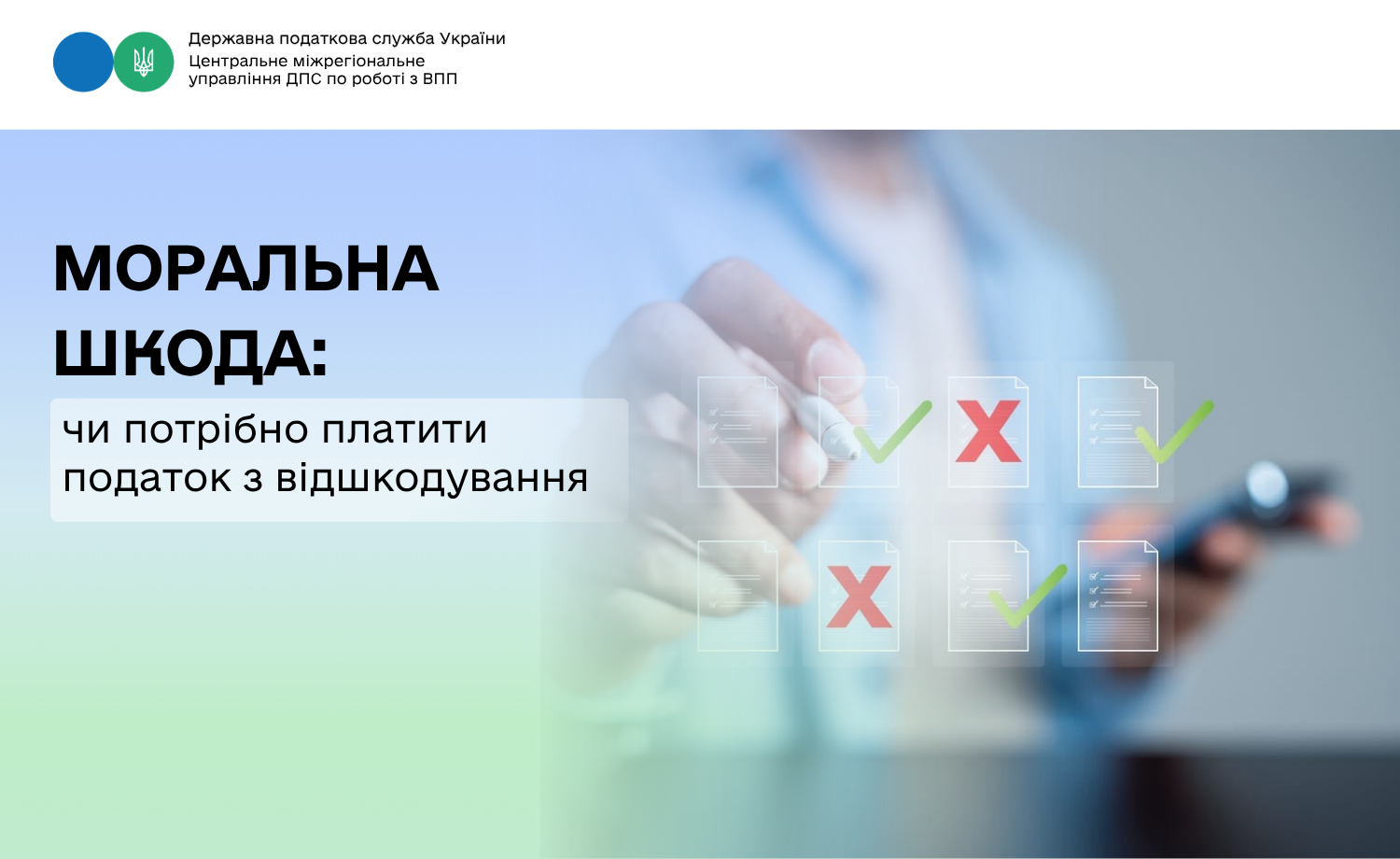 Державна податкова служба України
Центральне міжрегіональне
управління ДПС по роботі з ВПП

МОРАЛЬНА
ШКОДА:

чи потрібно платити
податок з відшкодування